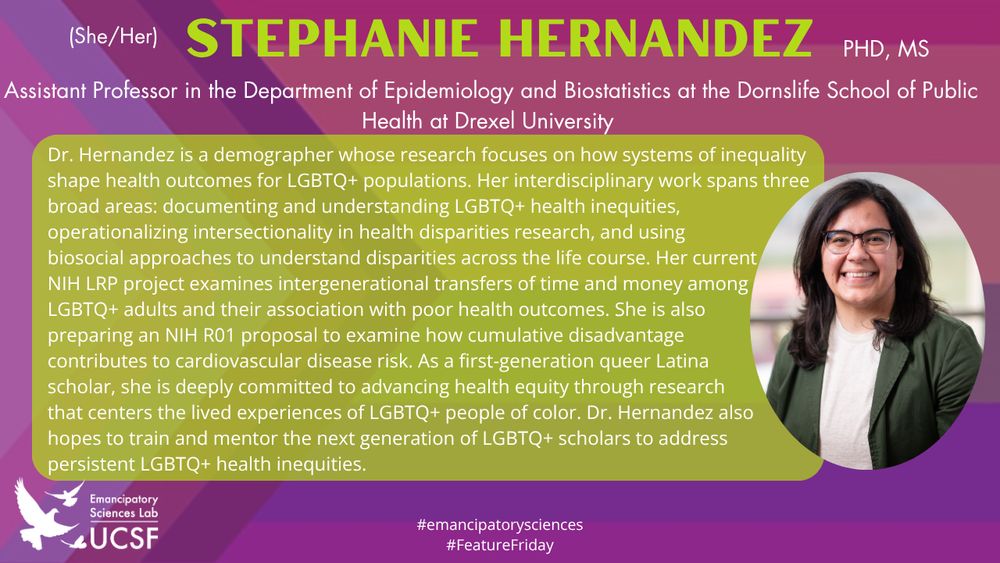 (She/Her) STEPHANIE HERNANDEZ PHD, MS

Assistant Professor in the Department of Epidemiology and Biostatistics at the Dornslife School of Public Health at Drexel University

Dr. Hernandez is a demographer whose research focuses on how systems of inequality shape health outcomes for LGBTQ+ populations. Her interdisciplinary work spans three broad areas: documenting and understanding LGBTQ+ health inequities, operationalizing intersectionality in health disparities research, and using biosocial approaches to understand disparities across the life course. Her current NIH LRP project examines intergenerational transfers of time and money among LGBTQ+ adults and their association with poor health outcomes. She is also preparing an NIH R01 proposal to examine how cumulative disadvantage contributes to cardiovascular disease risk. As a first-generation queer Latina scholar, she is deeply committed to advancing health equity through research that centers the lived experiences of LGBTQ+ people of color. Dr. Hernandez also hopes to train and mentor the next generation of LGBTQ+ scholars to address persistent LGBTQ+ health inequities.

Emancipatory Sciences Lab UCSF

#emancipatorysciences
#FeatureFriday